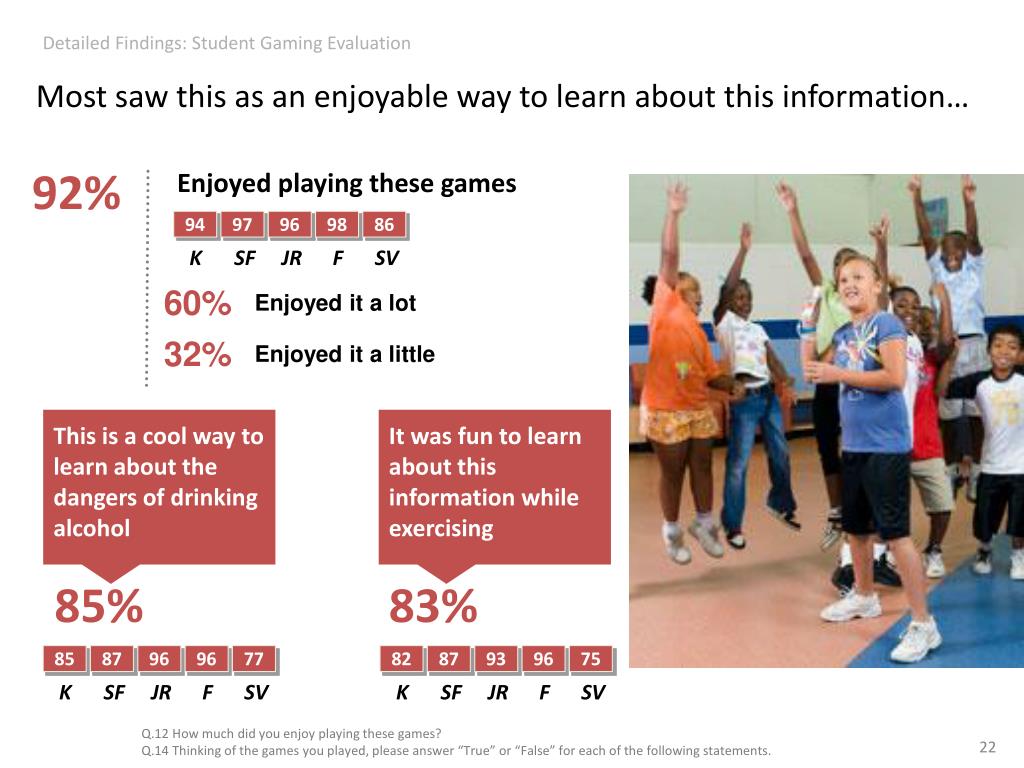 Detailed Findings: Student Gaming Evaluation

Most saw this as an enjoyable way to learn about this information…

92%

Enjoyed playing these games

| 94 | 97 | 96 | 98 | 86 |
|---|---|---|---|---|
| K | SF | JR | F | SV |

60% Enjoyed it a lot

32% Enjoyed it a little

This is a cool way to learn about the dangers of drinking alcohol

85%

| 85 | 87 | 96 | 96 | 77 |
|---|---|---|---|---|
| K | SF | JR | F | SV |

It was fun to learn about this information while exercising

83%

| 82 | 87 | 93 | 96 | 75 |
|---|---|---|---|---|
| K | SF | JR | F | SV |

Q.12 How much did you enjoy playing these games?
Q.14 Thinking of the games you played, please answer "True" or "False" for each of the following statements.

22